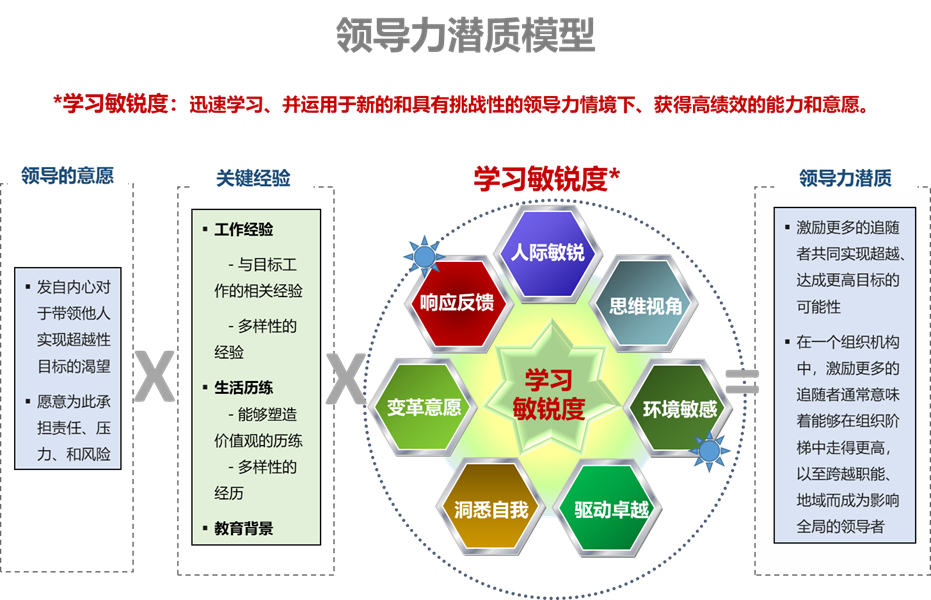 领导力潜质模型

*学习敏锐度：迅速学习、并运用于新的和具有挑战性的领导力情境下、获得高绩效的能力和意愿。

领导的意愿

▪ 发自内心对于带领他人实现超越性目标的渴望

▪ 愿意为此承担责任、压力、和风险

X

关键经验

▪ 工作经验

- 与目标工作的相关经验

- 多样性的经验

▪ 生活历练

- 能够塑造价值观的历练

- 多样性的经历

▪ 教育背景

X

学习敏锐度*

人际敏锐

思维视角

环境敏感

驱动卓越

洞悉自我

变革意愿

响应反馈

学习敏锐度

=

领导力潜质

▪ 激励更多的追随者共同实现超越、达成更高目标的可能性

▪ 在一个组织机构中，激励更多的追随者通常意味着能够在组织阶梯中走得更高，以至跨越职能、地域而成为影响全局的领导者